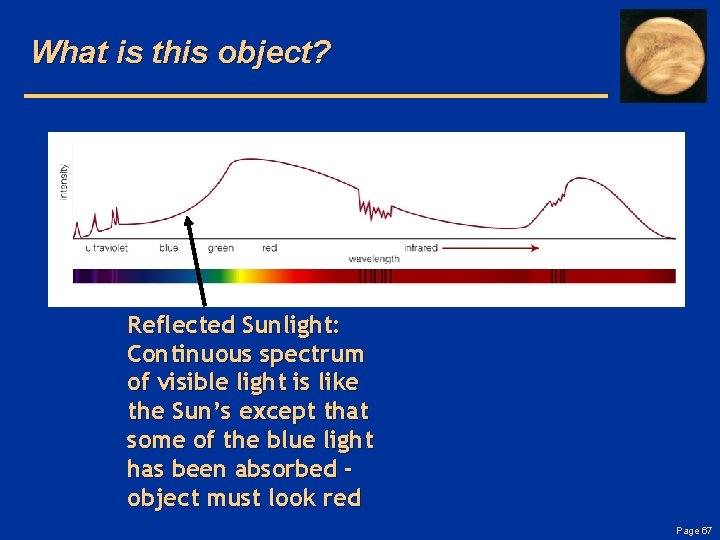 What is this object?

intensity

ultraviolet blue green red infrared

wavelength

Reflected Sunlight: Continuous spectrum of visible light is like the Sun's except that some of the blue light has been absorbed - object must look red

Page 67